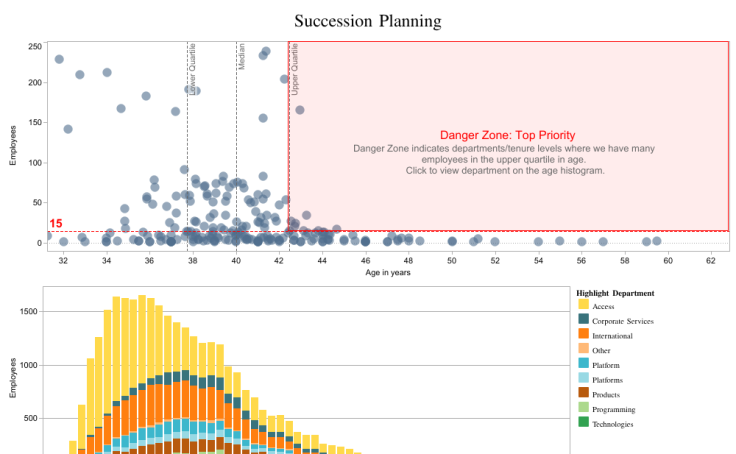 Succession Planning

250
200
150
100
50
0
Employees

Lower Quartile
Median
Upper Quartile

15

Danger Zone: Top Priority
Danger Zone indicates departments/tenure levels where we have many employees in the upper quartile in age.
Click to view department on the age histogram.

32 34 36 38 40 42 44 46 48 50 52 54 56 58 60 62
Age in years

1500
1000
500
Employees

Highlight Department
Access
Corporate Services
International
Other
Platform
Platforms
Products
Programming
Technologies